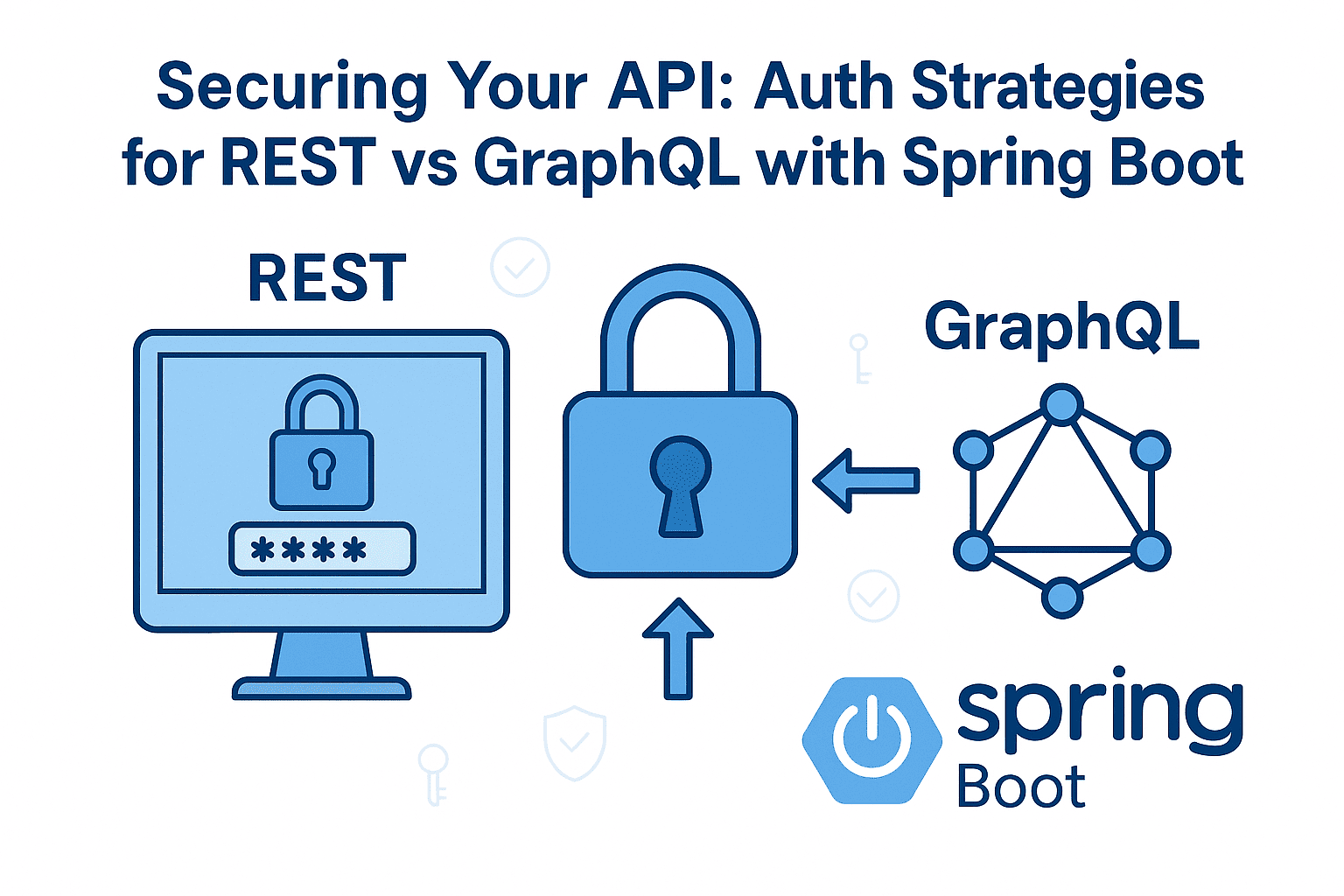 Securing Your API: Auth Strategies for REST vs GraphQL with Spring Boot

REST

****

GraphQL

spring
Boot